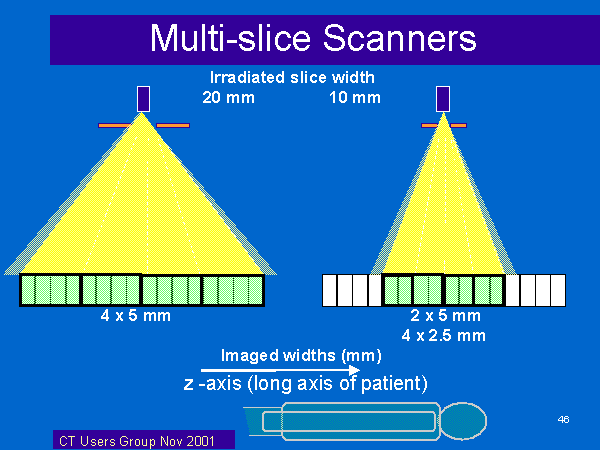 Multi-slice Scanners

Irradiated slice width
20 mm 10 mm

4 x 5 mm

2 x 5 mm
4 x 2.5 mm

Imaged widths (mm)

z -axis (long axis of patient)

46

CT Users Group Nov 2001